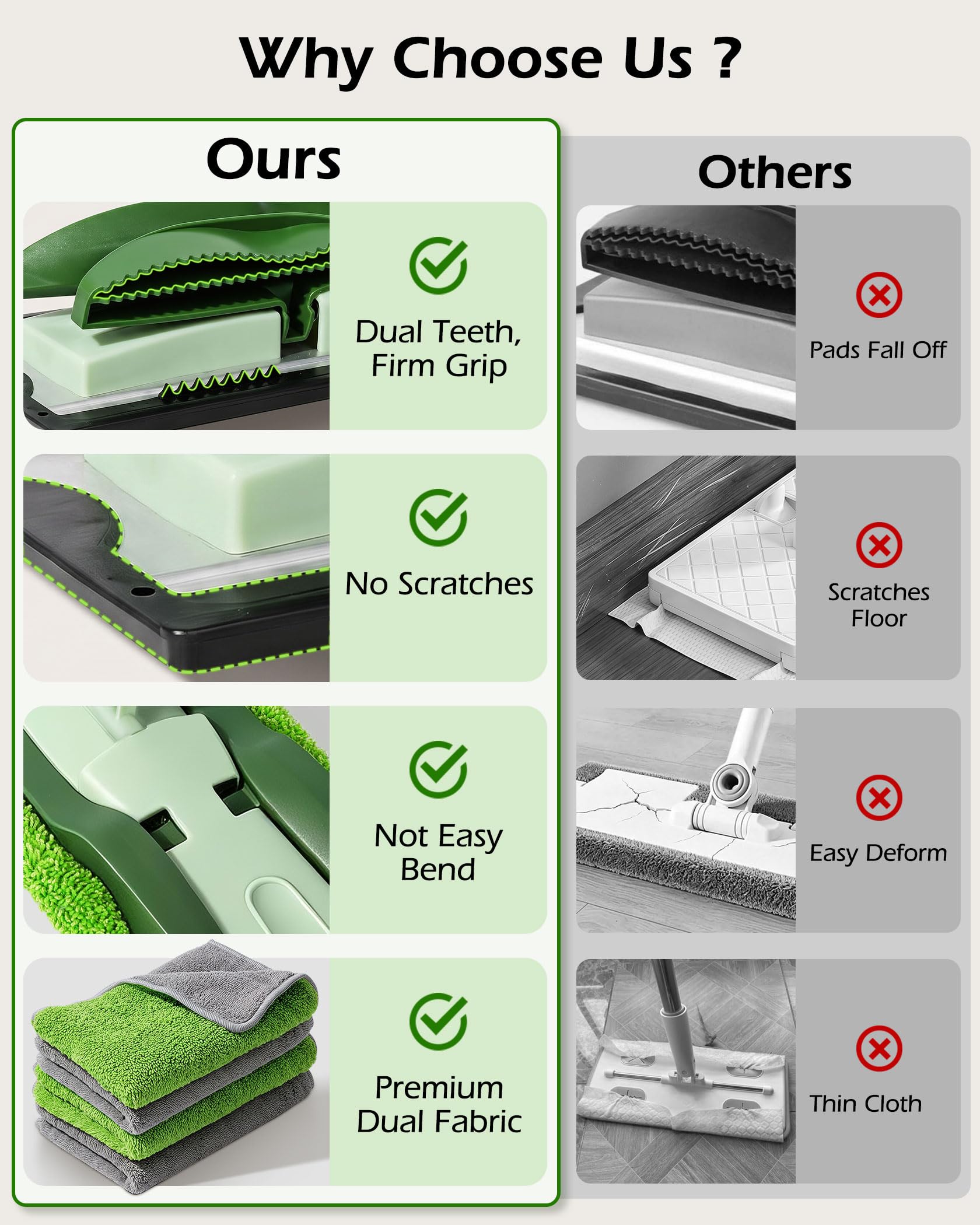 Why Choose Us ?

Ours

Dual Teeth, Firm Grip

No Scratches

Not Easy Bend

Premium Dual Fabric

Others

Pads Fall Off

Scratches Floor

Easy Deform

Thin Cloth